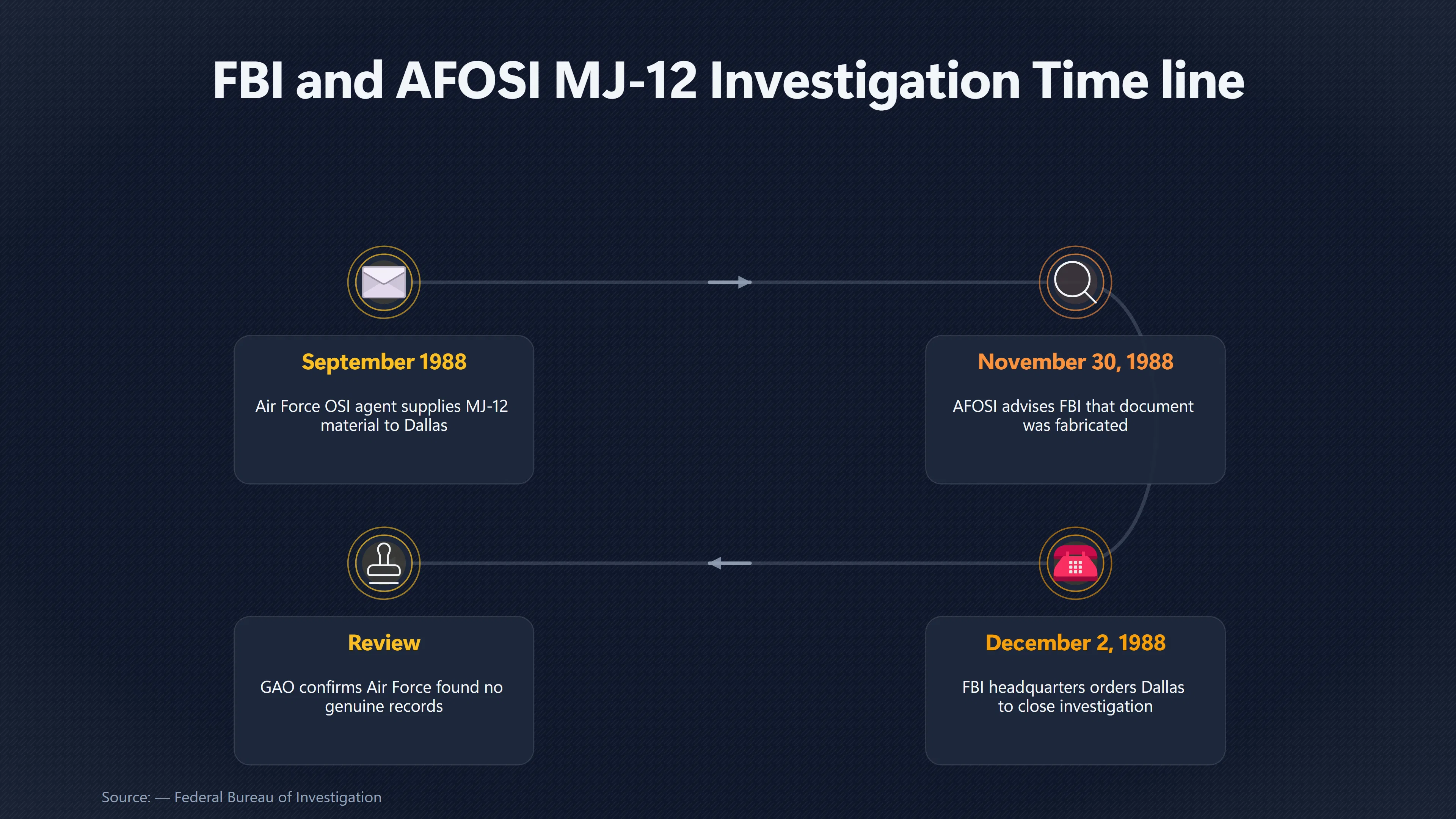 FBI and AFOSI MJ-12 Investigation Time line

September 1988

Air Force OSI agent supplies MJ-12 material to Dallas

November 30, 1988

AFOSI advises FBI that document was fabricated

December 2, 1988

FBI headquarters orders Dallas to close investigation

Review

GAO confirms Air Force found no genuine records

Source: — Federal Bureau of Investigation